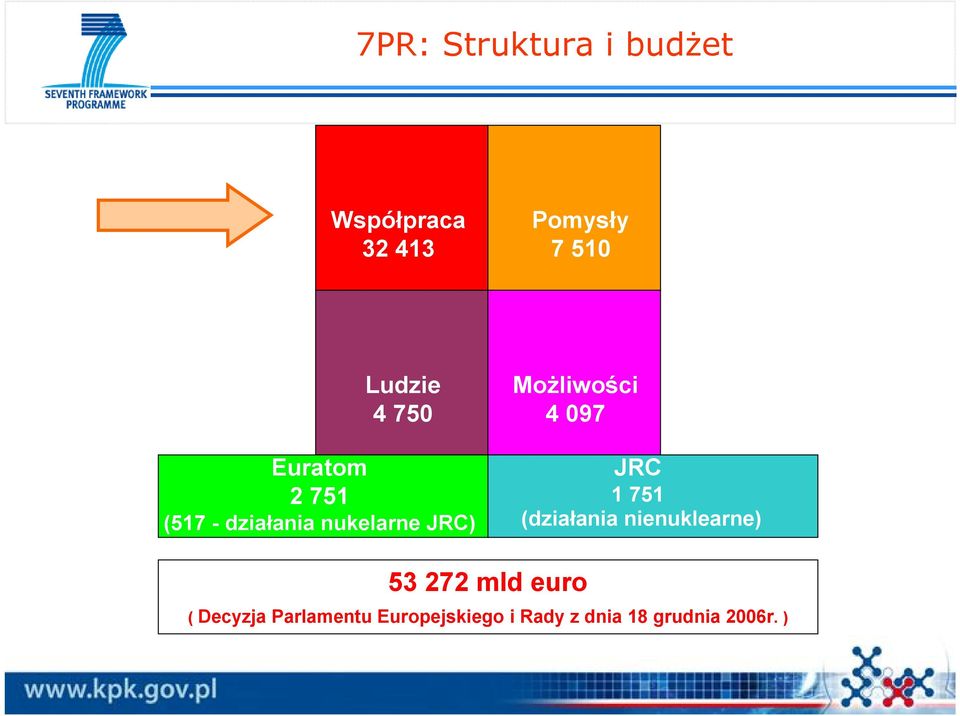 SEVENTH FRAMEWORK PROGRAMME

7PR: Struktura i budżet

Współpraca
32 413

Pomysły
7 510

Ludzie
4 750

Możliwości
4 097

Euratom
2 751
(517 - działania nukelarne JRC)

JRC
1 751
(działania nienuklearne)

53 272 mld euro
( Decyzja Parlamentu Europejskiego i Rady z dnia 18 grudnia 2006r. )

www.kpk.gov.pl